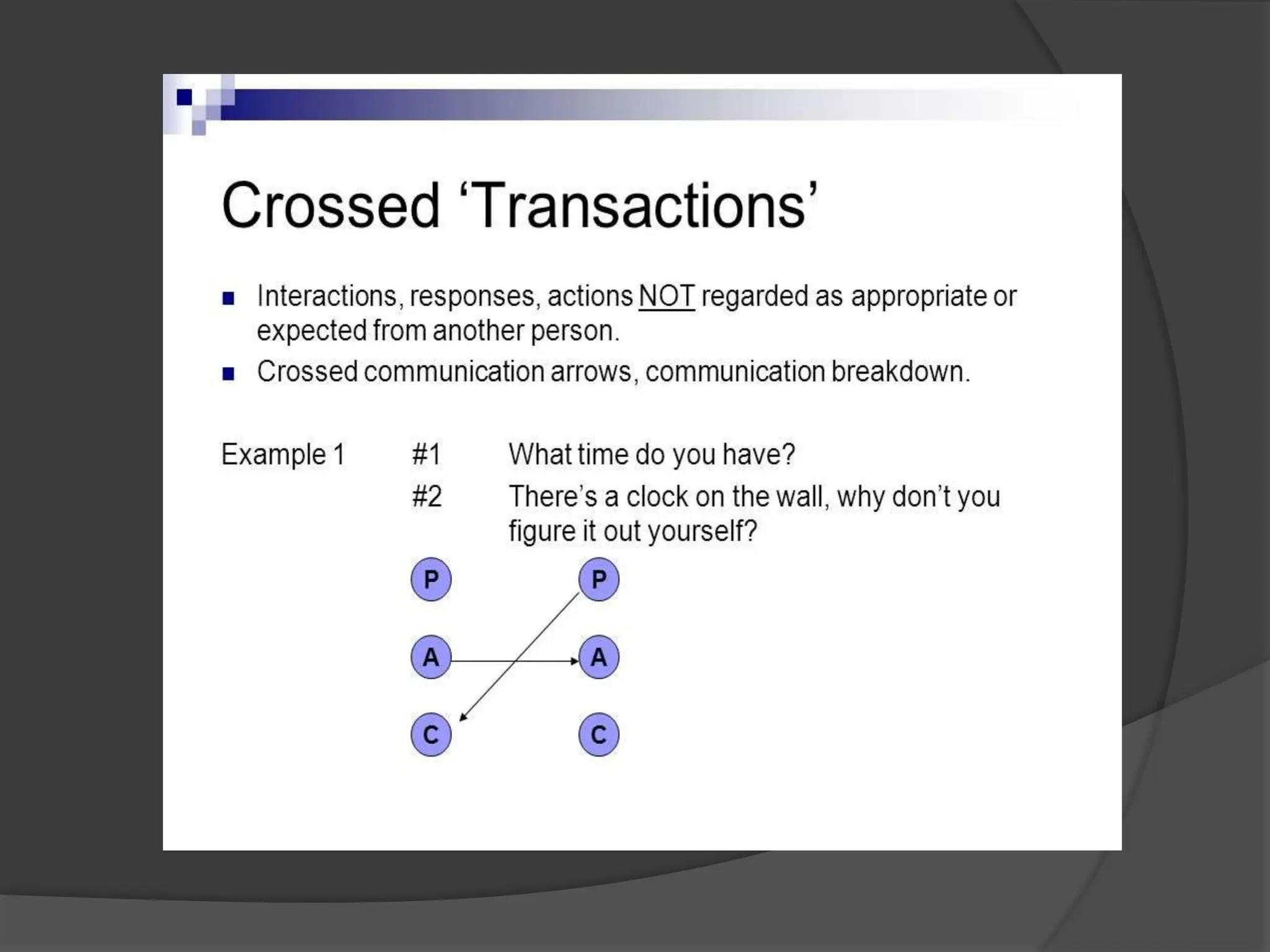 Crossed ‘Transactions’

■ Interactions, responses, actions NOT regarded as appropriate or expected from another person.

■ Crossed communication arrows, communication breakdown.

Example 1 #1 What time do you have?

#2 There’s a clock on the wall, why don’t you figure it out yourself?

P P

A A

C C